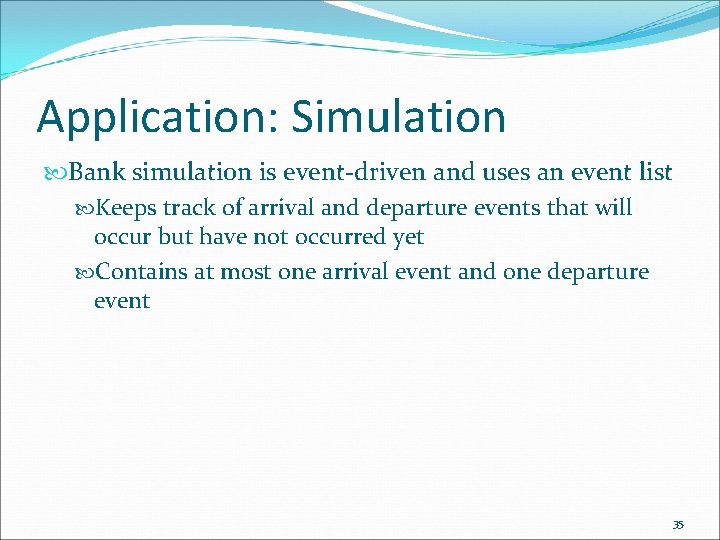 Application: Simulation

Bank simulation is event-driven and uses an event list

Keeps track of arrival and departure events that will occur but have not occurred yet

Contains at most one arrival event and one departure event

35